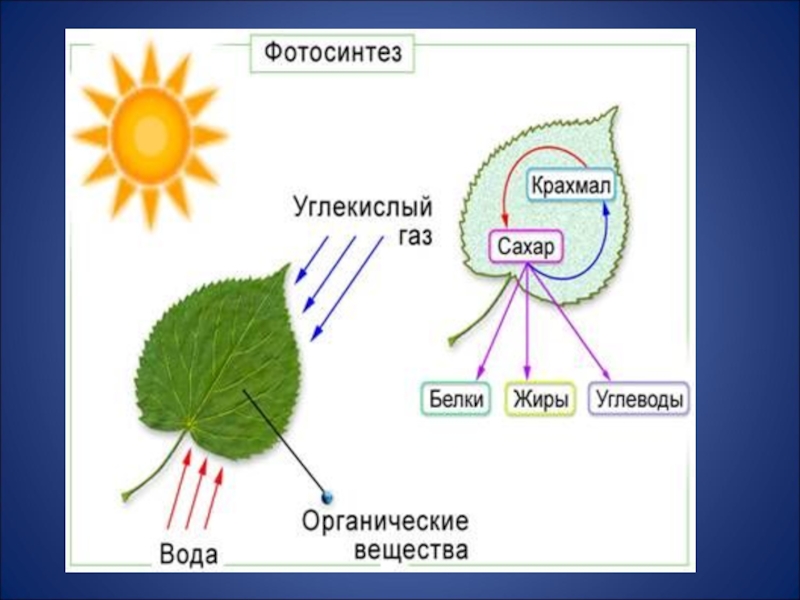 Фотосинтез

Углекислый газ

Крахмал

Сахар

Белки

Жиры

Углеводы

Вода

Органические вещества